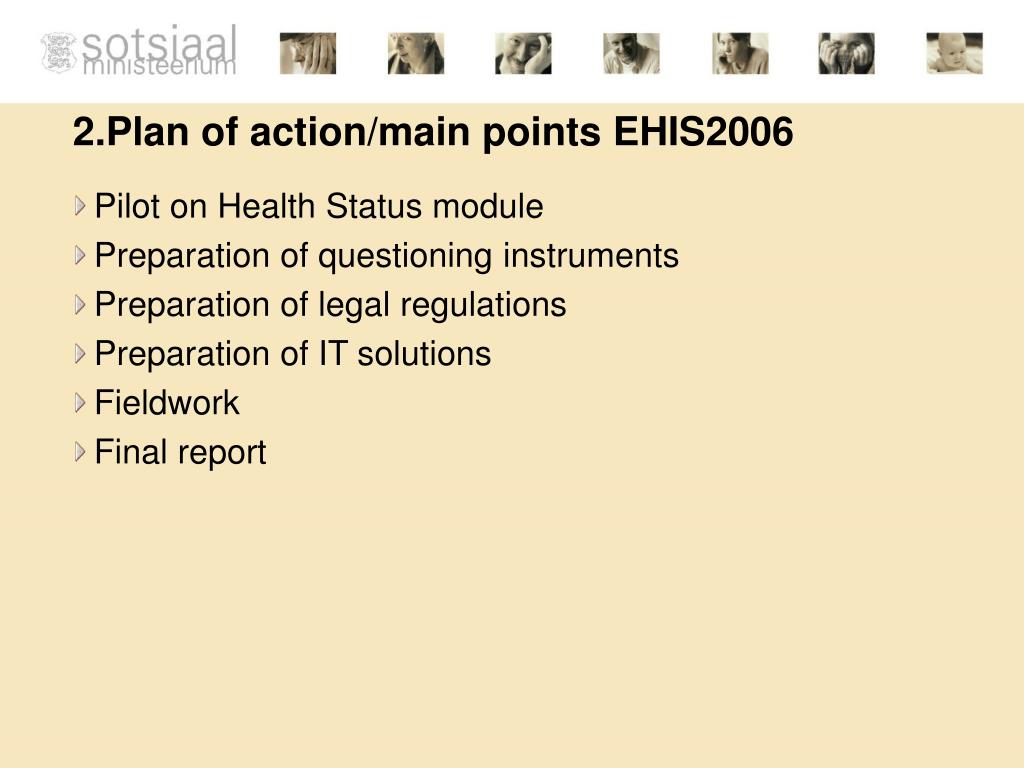 sotsiaal
ministeerium

2.Plan of action/main points EHIS2006

Pilot on Health Status module
Preparation of questioning instruments
Preparation of legal regulations
Preparation of IT solutions
Fieldwork
Final report